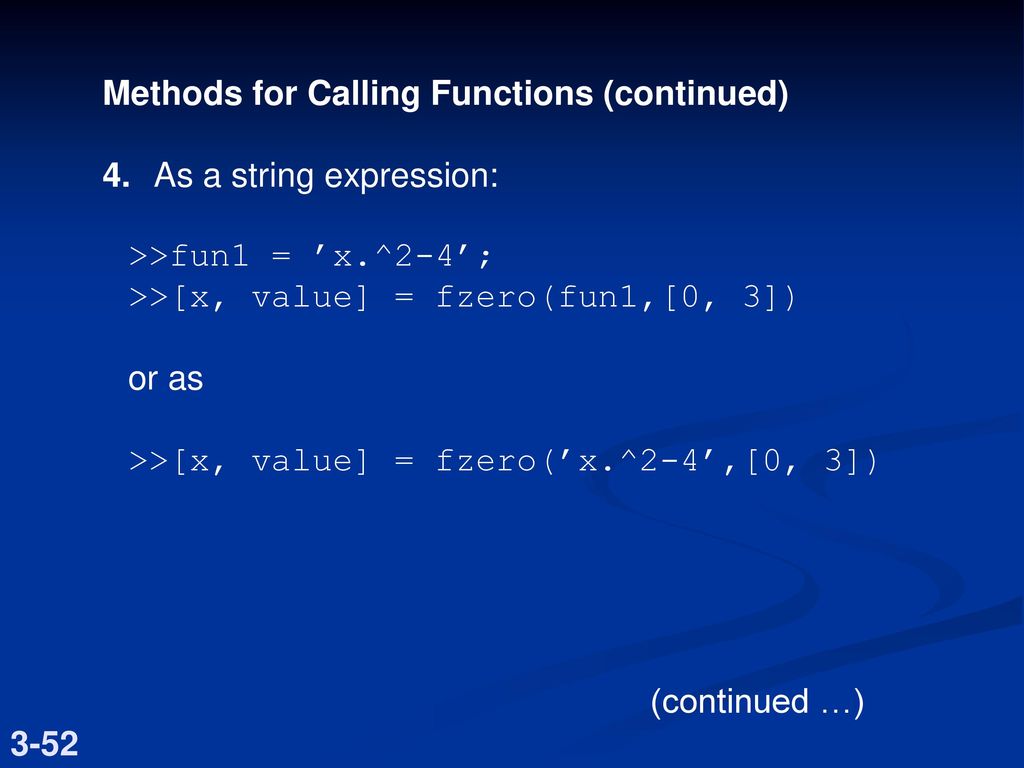 Methods for Calling Functions (continued)

4. As a string expression:

>>fun1 = ’x.^2-4’;
>>[x, value] = fzero(fun1,[0, 3])

or as

>>[x, value] = fzero(’x.^2-4’,[0, 3])

(continued …)

3-52